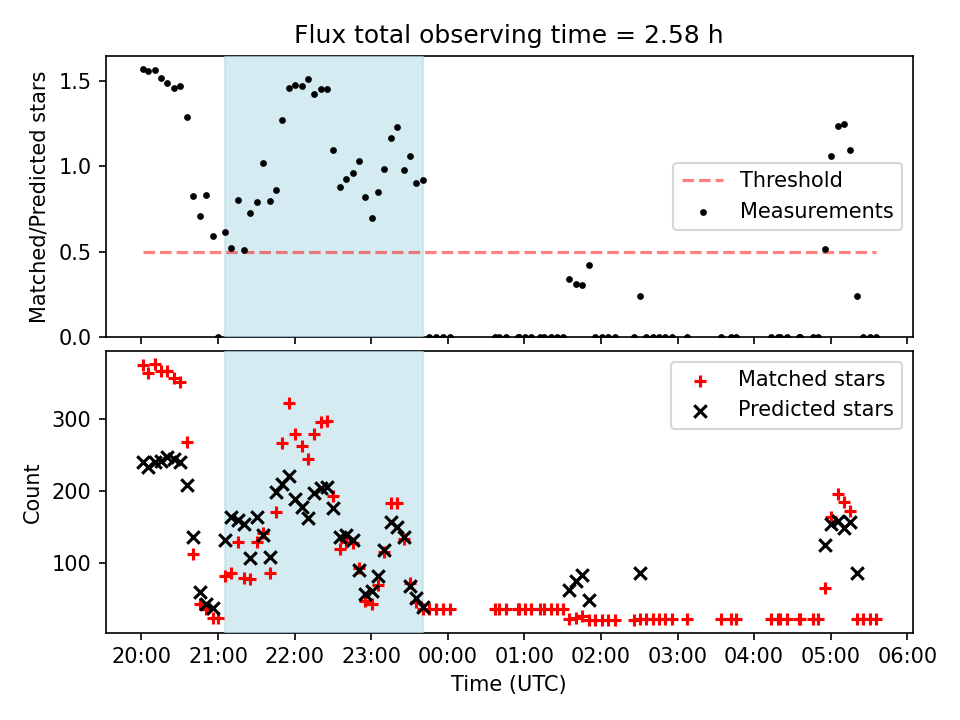 Flux total observing time = 2.58 h

Matched/Predicted stars

1.5
1.0
0.5
0.0

Threshold
Measurements

Count

300
200
100

Matched stars
Predicted stars

20:00 21:00 22:00 23:00 00:00 01:00 02:00 03:00 04:00 05:00 06:00

Time (UTC)